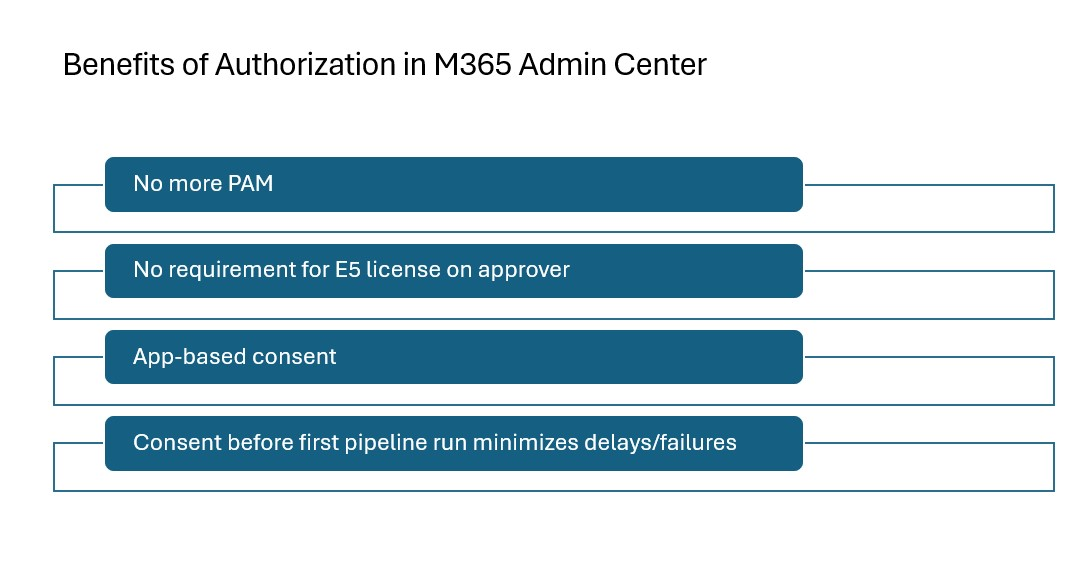 Benefits of Authorization in M365 Admin Center

No more PAM

No requirement for E5 license on approver

App-based consent

Consent before first pipeline run minimizes delays/failures